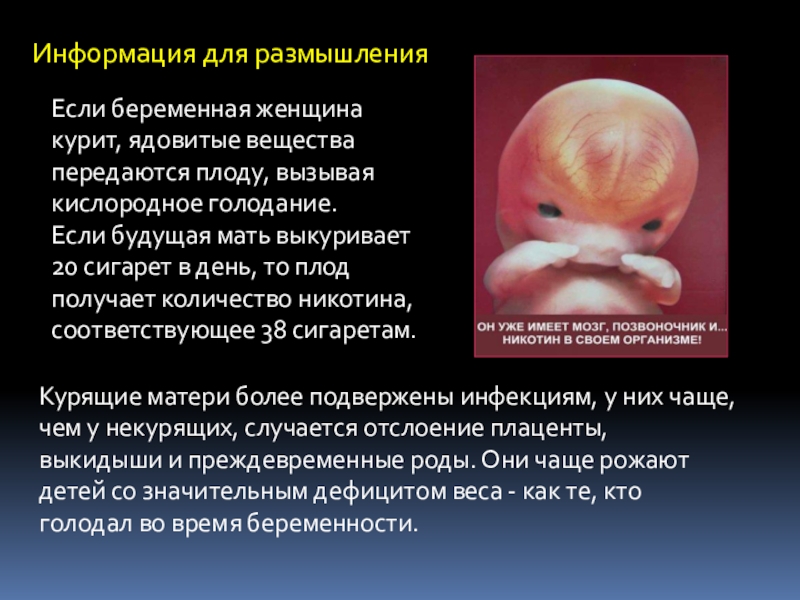 Информация для размышления

Если беременная женщина курит, ядовитые вещества передаются плоду, вызывая кислородное голодание.
Если будущая мать выкуривает 20 сигарет в день, то плод получает количество никотина, соответствующее 38 сигаретам.

ОН УЖЕ ИМЕЕТ МОЗГ, ПОЗВОНОЧНИК И... НИКОТИН В СВОЕМ ОРГАНИЗМЕ!

Курящие матери более подвержены инфекциям, у них чаще, чем у некурящих, случается отслоение плаценты, выкидыши и преждевременные роды. Они чаще рожают детей со значительным дефицитом веса - как те, кто голодал во время беременности.